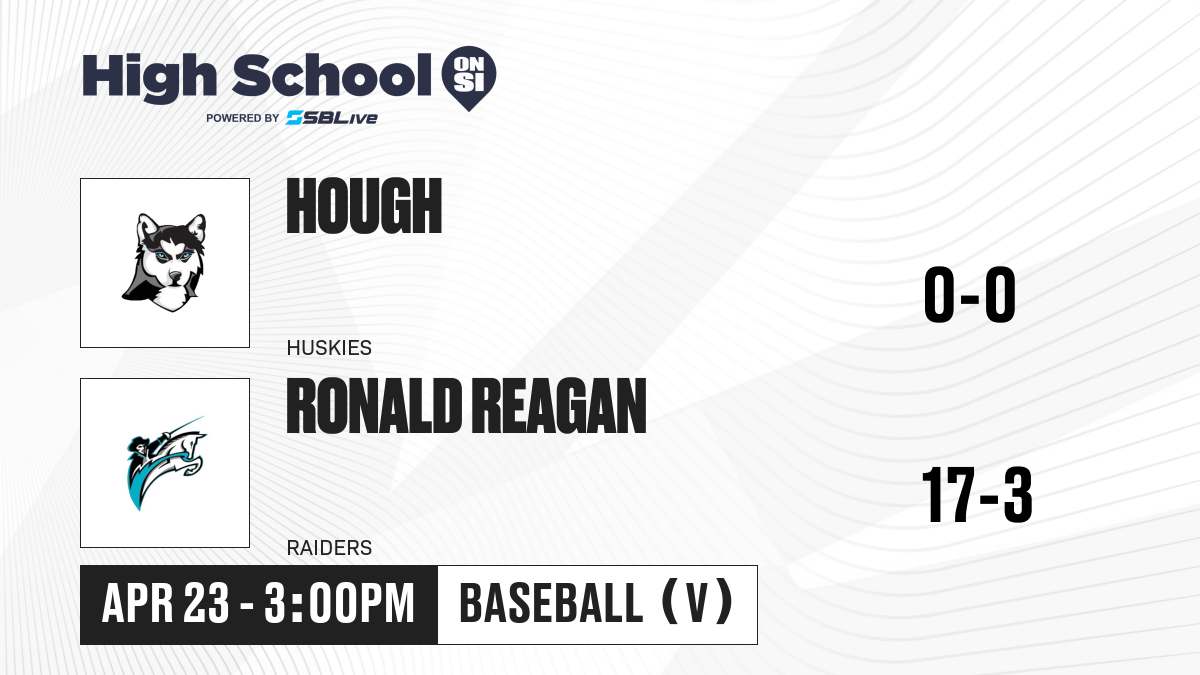 High School ON SI
POWERED BY SBLive

HOUGH

HUSKIES

0-0

RONALD REAGAN

RAIDERS

17-3

APR 23 - 3:00PM

BASEBALL (V)